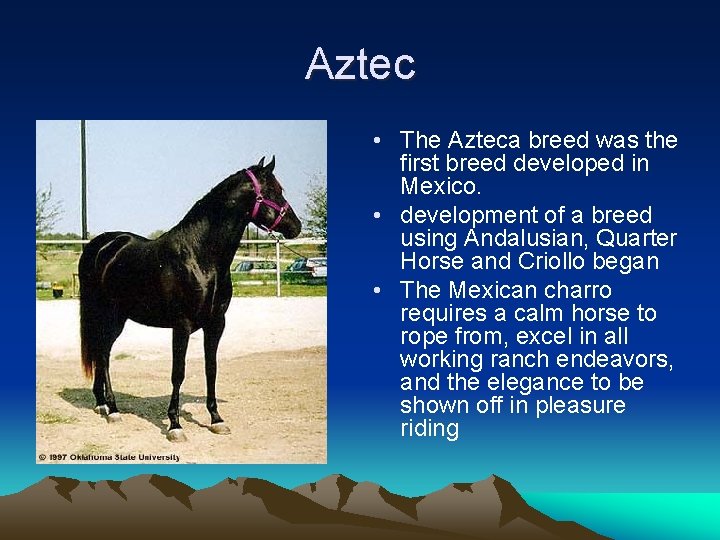 Aztec

© 1997 Oklahoma State University

• The Azteca breed was the first breed developed in Mexico.
• development of a breed using Andalusian, Quarter Horse and Criollo began
• The Mexican charro requires a calm horse to rope from, excel in all working ranch endeavors, and the elegance to be shown off in pleasure riding